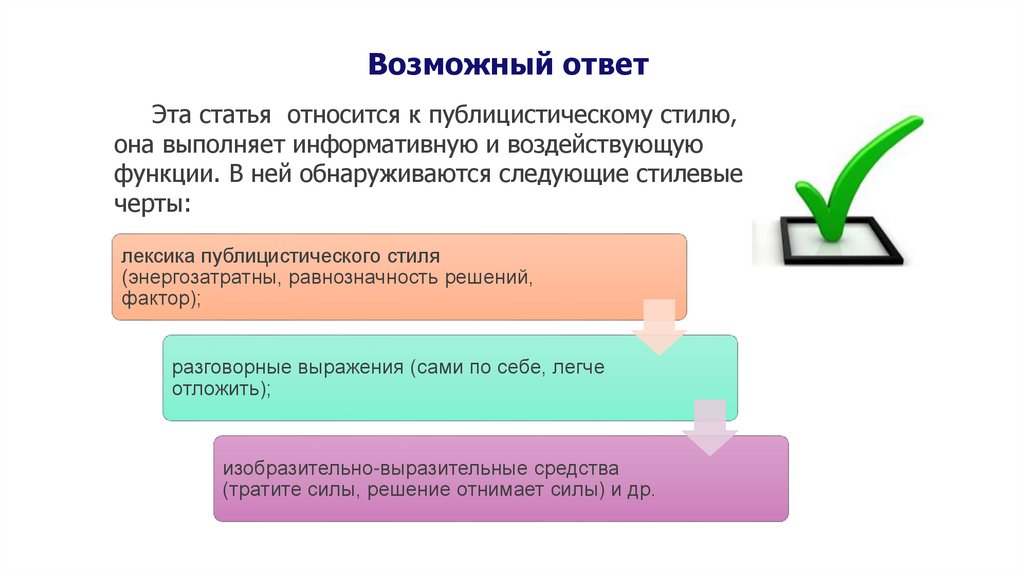 Возможный ответ

Эта статья  относится к публицистическому стилю, она выполняет информативную и воздействующую функции. В ней обнаруживаются следующие стилевые черты:

лексика публицистического стиля (энергозатратны, равнозначность решений, фактор);

разговорные выражения (сами по себе, легче отложить);

изобразительно-выразительные средства (тратите силы, решение отнимает силы) и др.